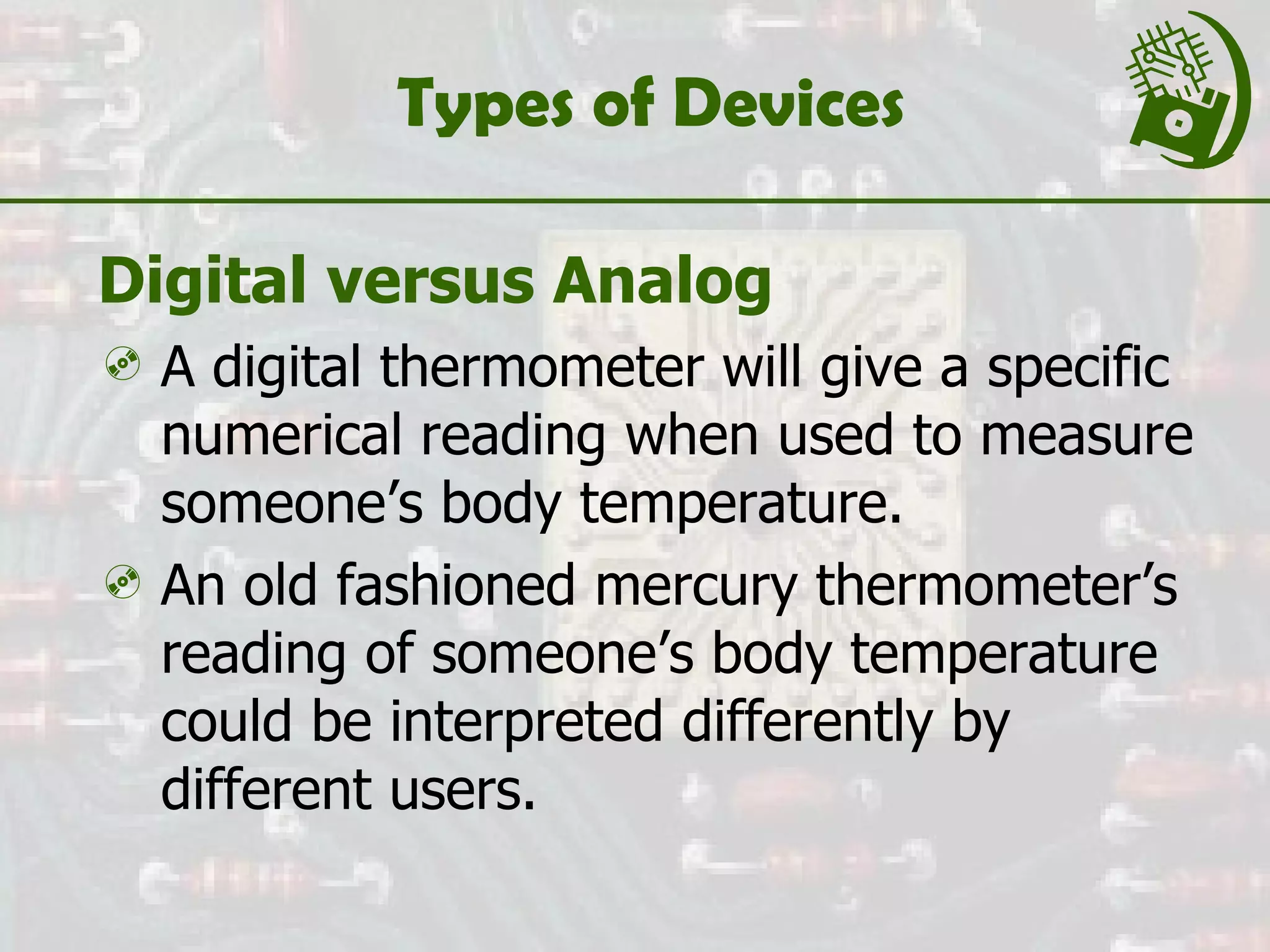 Types of Devices

Digital versus Analog

A digital thermometer will give a specific numerical reading when used to measure someone’s body temperature.

An old fashioned mercury thermometer’s reading of someone’s body temperature could be interpreted differently by different users.